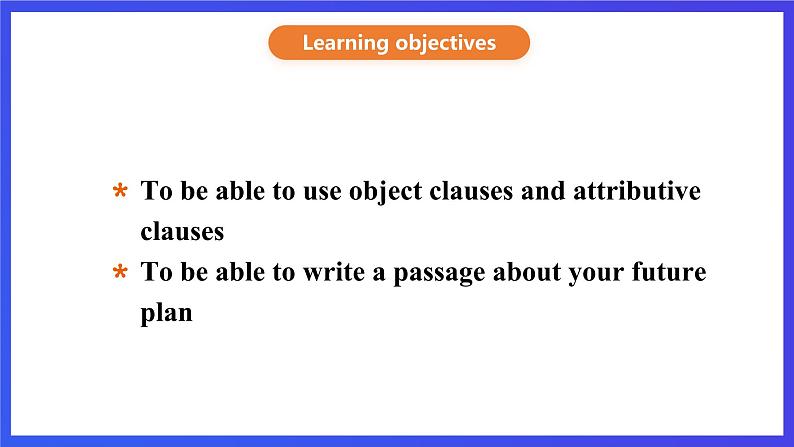 Learning objectives

* To be able to use object clauses and attributive clauses
* To be able to write a passage about your future plan